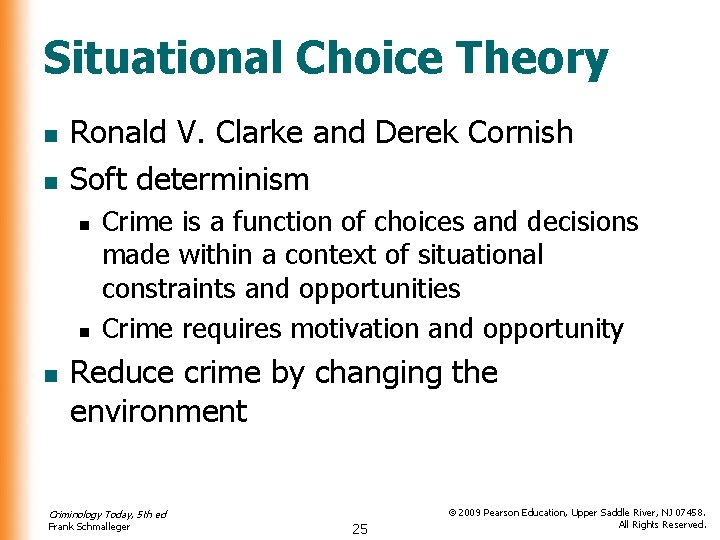 Situational Choice Theory

- Ronald V. Clarke and Derek Cornish
- Soft determinism
  - Crime is a function of choices and decisions made within a context of situational constraints and opportunities
  - Crime requires motivation and opportunity
- Reduce crime by changing the environment

Criminology Today, 5th ed
Frank Schmalleger

25

© 2009 Pearson Education, Upper Saddle River, NJ 07458. All Rights Reserved.